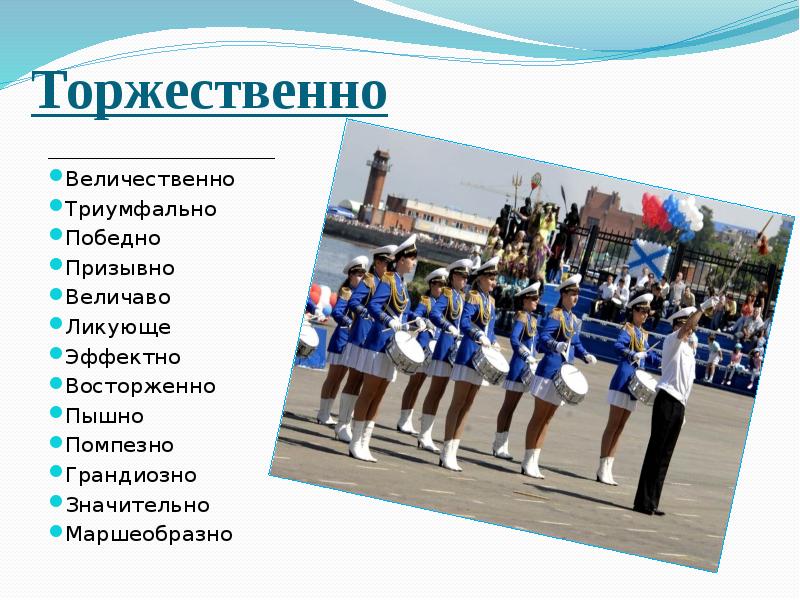 Торжественно

- Величественно
- Триумфально
- Победно
- Призывно
- Величаво
- Ликующе
- Эффектно
- Восторженно
- Пышно
- Помпезно
- Грандиозно
- Значительно
- Маршеобразно